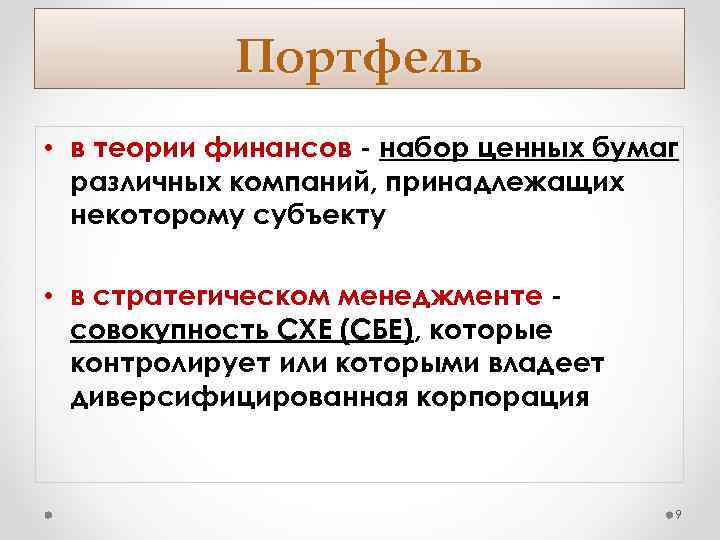 Портфель

• в теории финансов - набор ценных бумаг различных компаний, принадлежащих некоторому субъекту

• в стратегическом менеджменте - совокупность СХЕ (СБЕ), которые контролирует или которыми владеет диверсифицированная корпорация

9